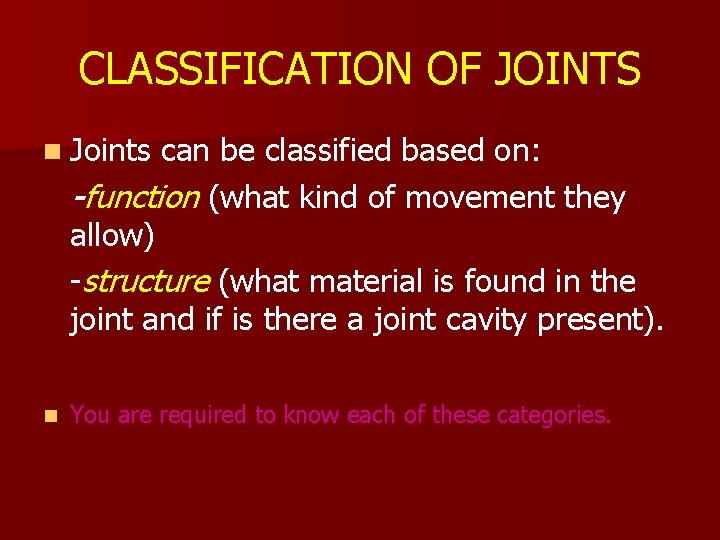 CLASSIFICATION OF JOINTS

Joints can be classified based on:

-function (what kind of movement they allow)

-structure (what material is found in the joint and if is there a joint cavity present).

You are required to know each of these categories.